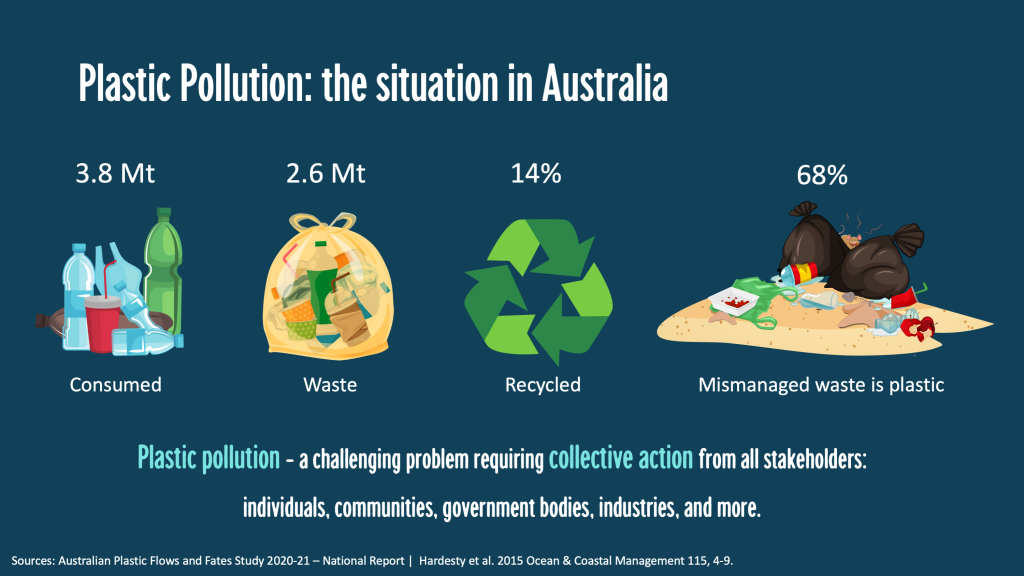 Plastic Pollution: the situation in Australia

3.8 Mt

Consumed

2.6 Mt

Waste

14%

Recycled

68%

Mismanaged waste is plastic

Plastic pollution – a challenging problem requiring collective action from all stakeholders:

individuals, communities, government bodies, industries, and more.

Sources: Australian Plastic Flows and Fates Study 2020-21 – National Report | Hardesty et al. 2015 Ocean & Coastal Management 115, 4-9.